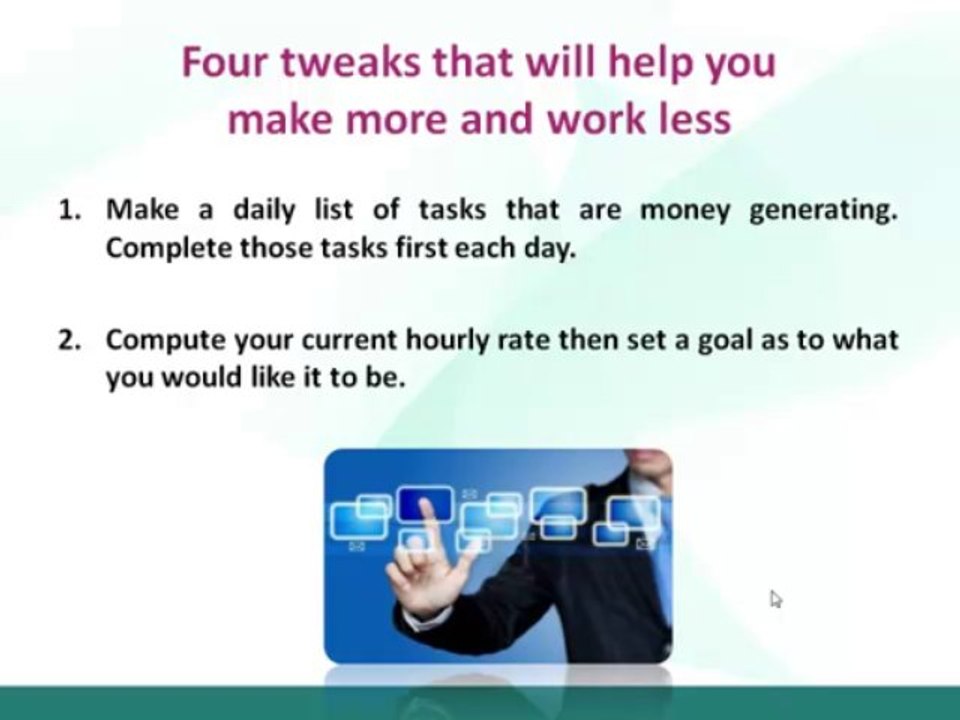 Four tweaks that will help you make more and work less

1. Make a daily list of tasks that are money generating. Complete those tasks first each day.

2. Compute your current hourly rate then set a goal as to what you would like it to be.